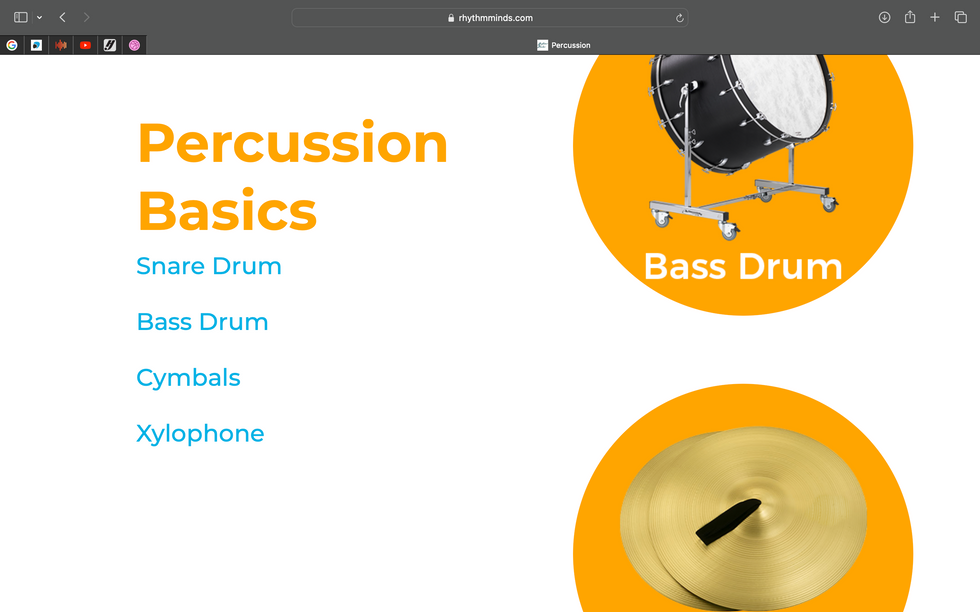 rhythmminds.com

Percussion

Percussion Basics

Snare Drum

Bass Drum

Cymbals

Xylophone

Bass Drum